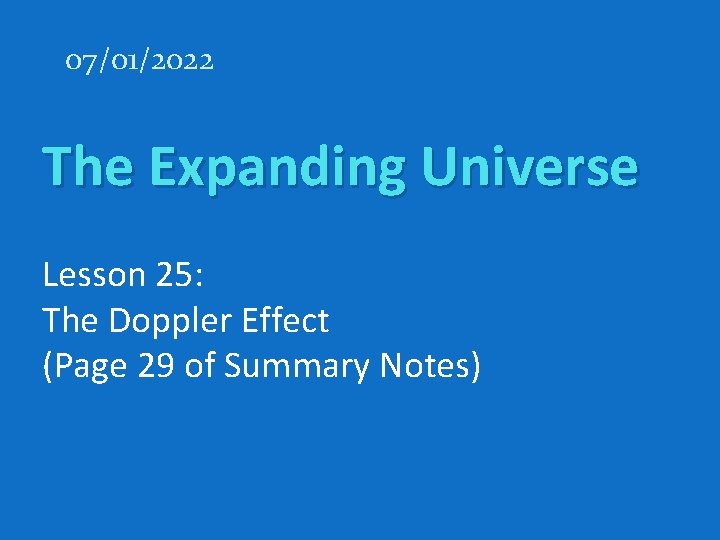 07/01/2022

The Expanding Universe

Lesson 25:
The Doppler Effect
(Page 29 of Summary Notes)